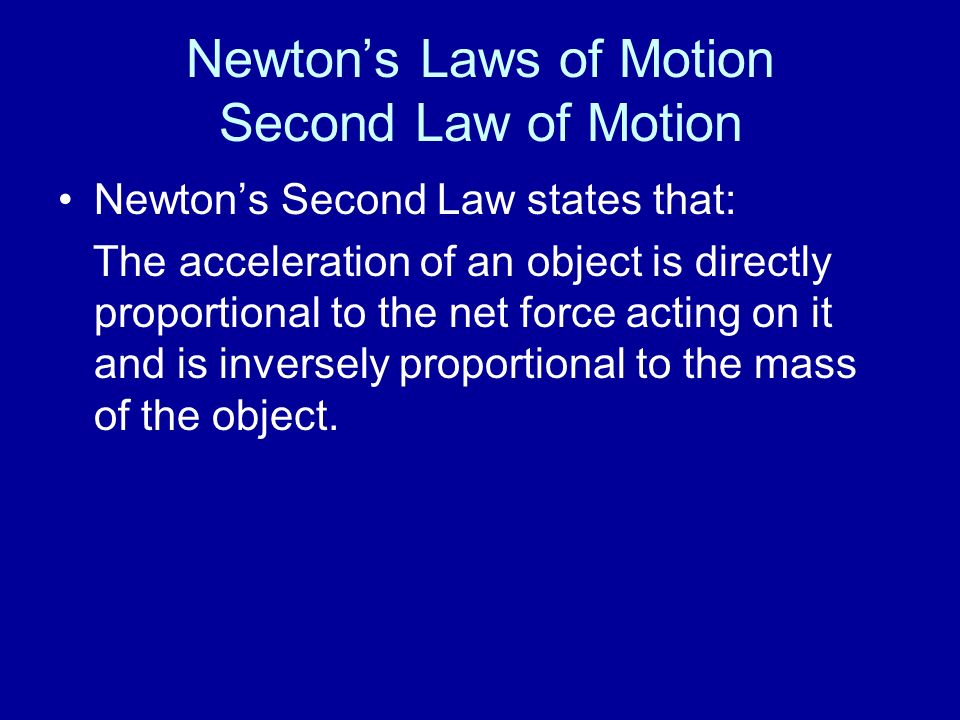 Newton’s Laws of Motion
Second Law of Motion

• Newton’s Second Law states that:

The acceleration of an object is directly proportional to the net force acting on it and is inversely proportional to the mass of the object.